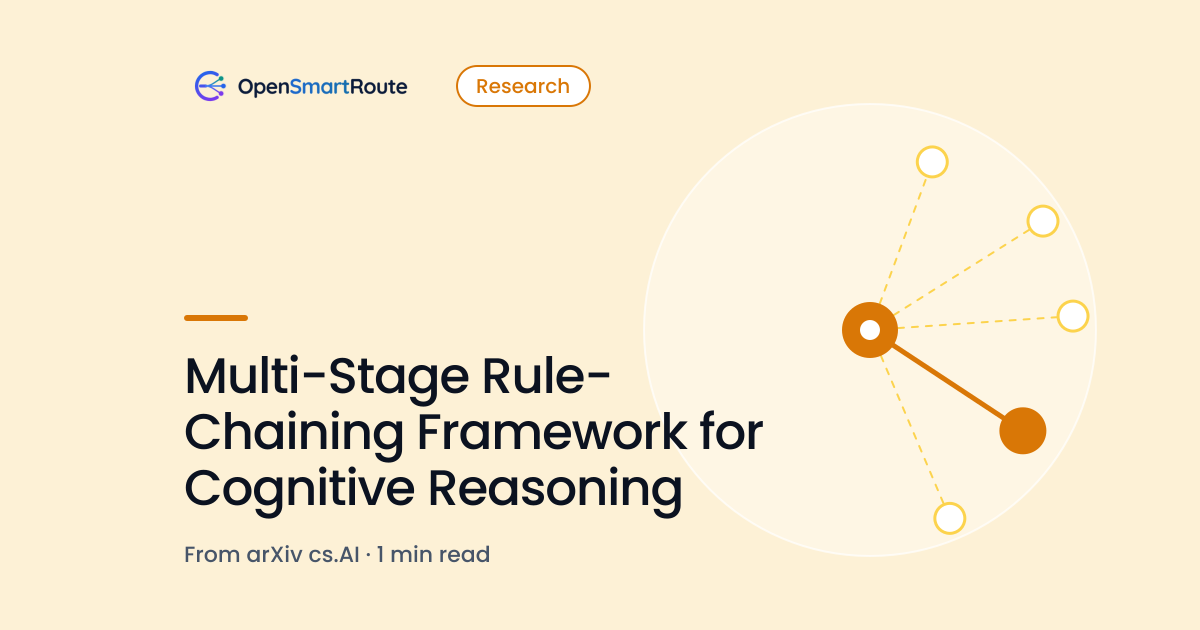 OpenSmartRoute

Research

Multi-Stage Rule-Chaining Framework for Cognitive Reasoning

From arXiv cs.AI · 1 min read